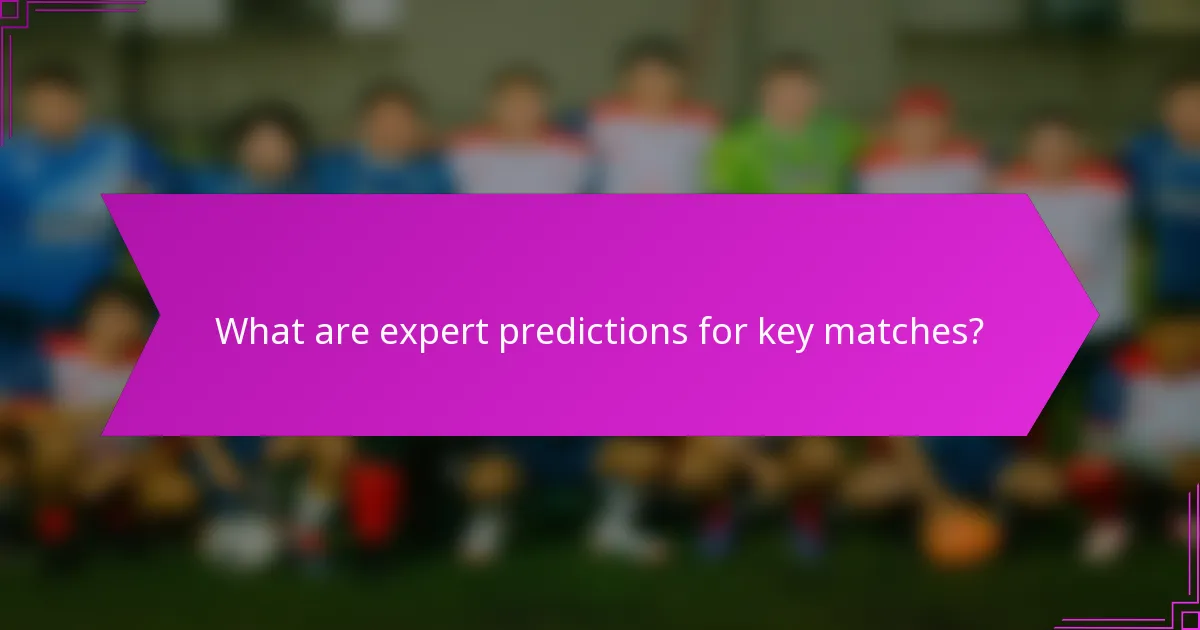 What are expert predictions for key matches?